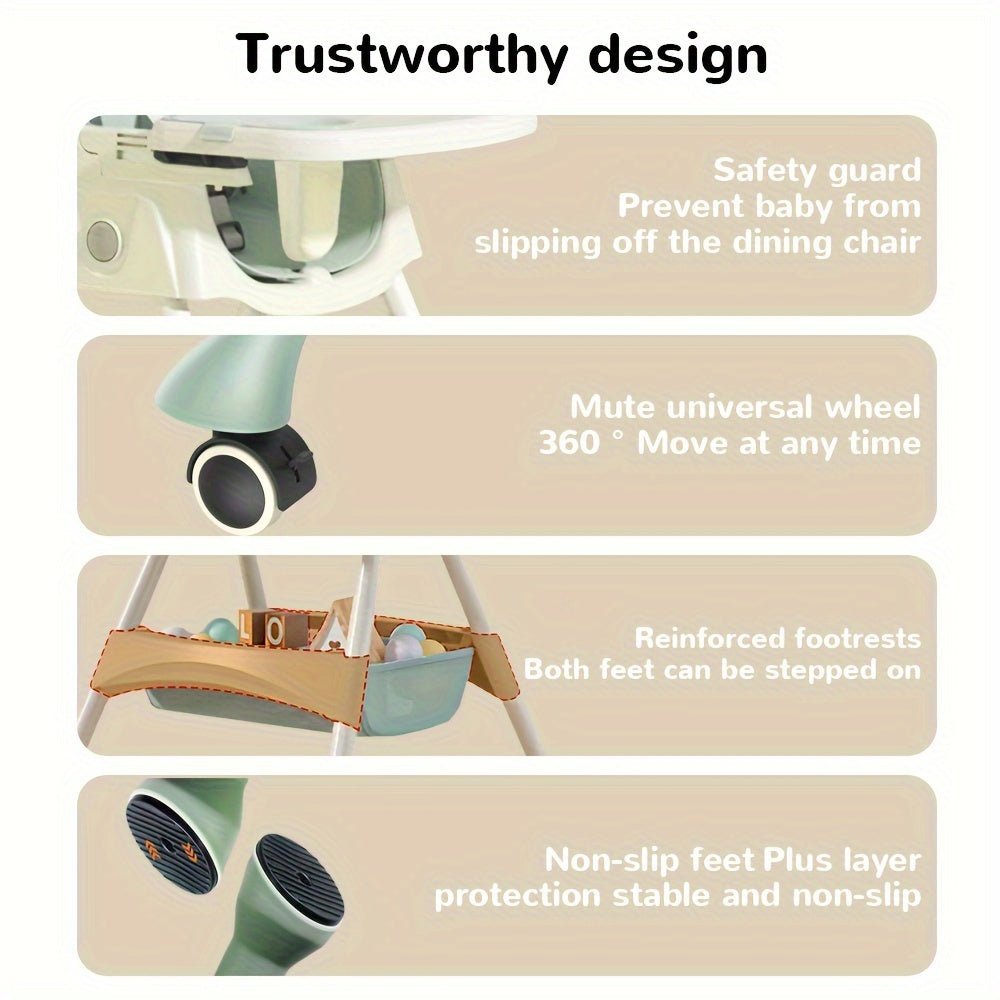 Trustworthy design

Safety guard
Prevent baby from
slipping off the dining chair

Mute universal wheel
360 ° Move at any time

Reinforced footrests
Both feet can be stepped on

Non-slip feet Plus layer
protection stable and non-slip